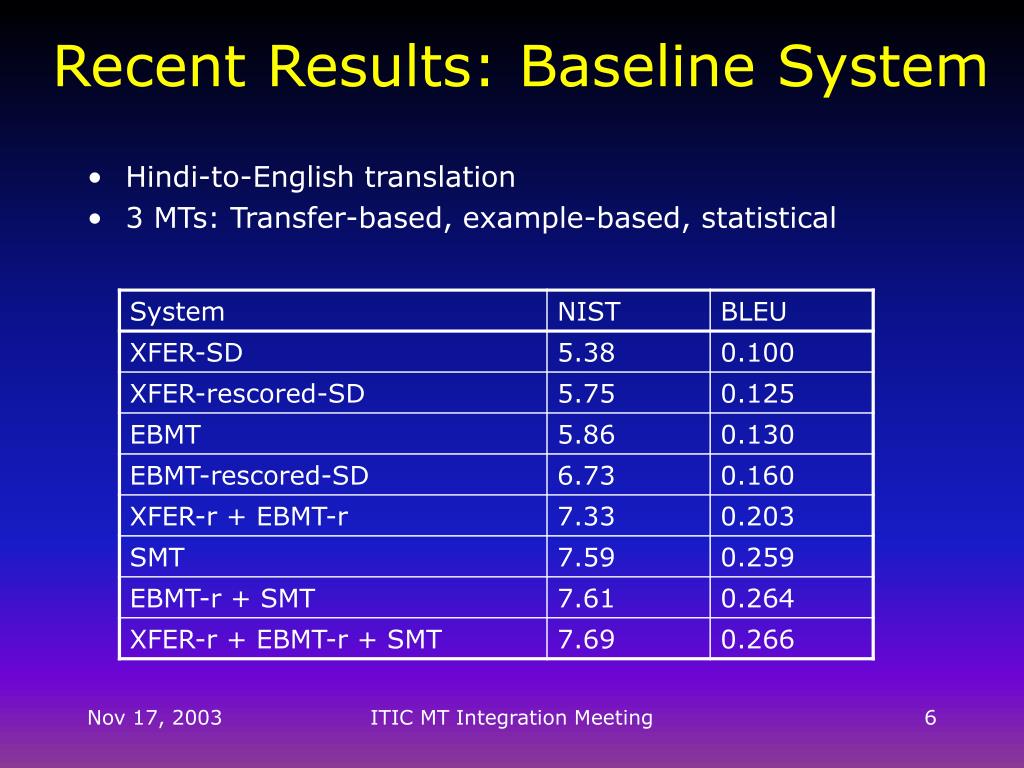 Recent Results: Baseline System

• Hindi-to-English translation
• 3 MTs: Transfer-based, example-based, statistical

| System | NIST | BLEU |
|---|---|---|
| XFER-SD | 5.38 | 0.100 |
| XFER-rescored-SD | 5.75 | 0.125 |
| EBMT | 5.86 | 0.130 |
| EBMT-rescored-SD | 6.73 | 0.160 |
| XFER-r + EBMT-r | 7.33 | 0.203 |
| SMT | 7.59 | 0.259 |
| EBMT-r + SMT | 7.61 | 0.264 |
| XFER-r + EBMT-r + SMT | 7.69 | 0.266 |

Nov 17, 2003

ITIC MT Integration Meeting

6